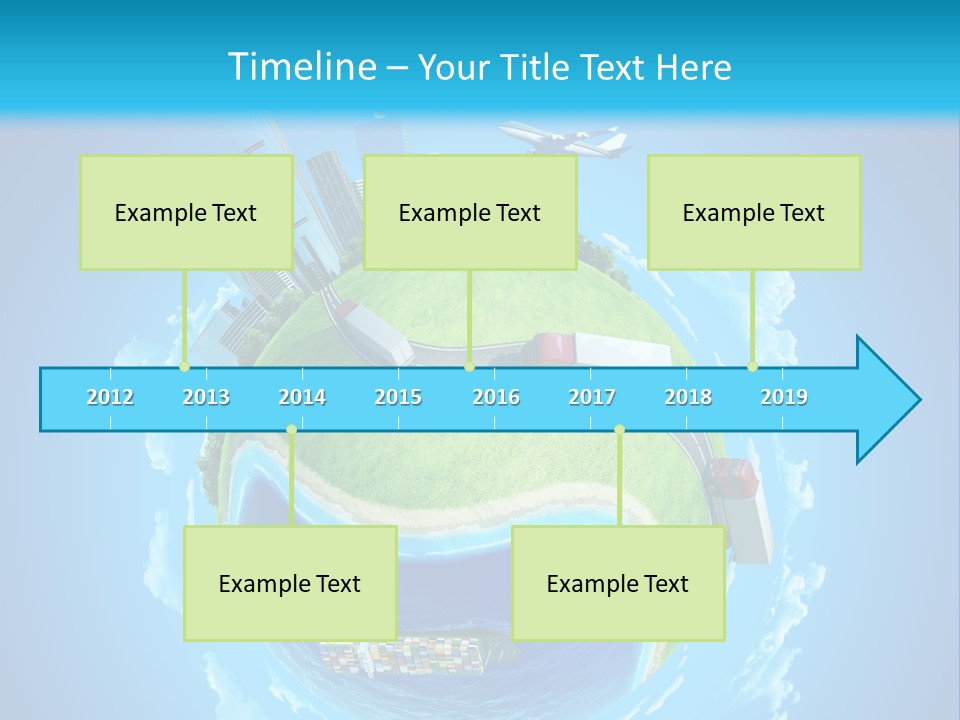 Timeline – Your Title Text Here

Example Text

Example Text

Example Text

2012 2013 2014 2015 2016 2017 2018 2019

Example Text

Example Text